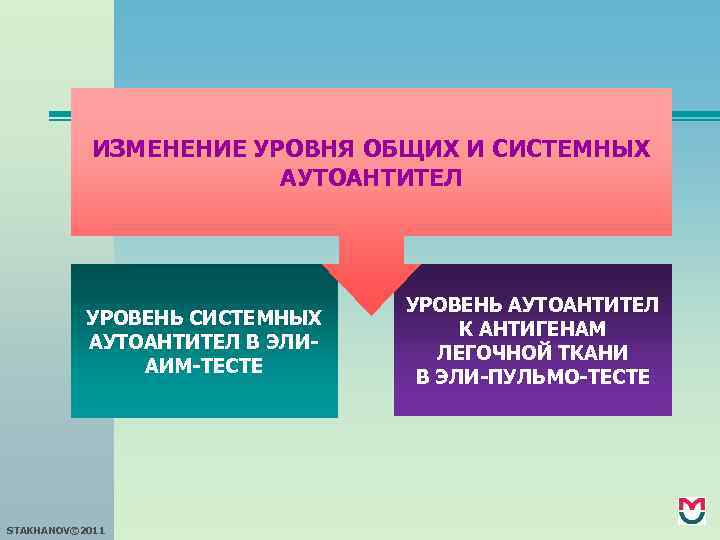 ИЗМЕНЕНИЕ УРОВНЯ ОБЩИХ И СИСТЕМНЫХ АУТОАНТИТЕЛ

УРОВЕНЬ СИСТЕМНЫХ АУТОАНТИТЕЛ В ЭЛИ-АИМ-ТЕСТЕ

УРОВЕНЬ АУТОАНТИТЕЛ К АНТИГЕНАМ ЛЕГОЧНОЙ ТКАНИ В ЭЛИ-ПУЛЬМО-ТЕСТЕ

STAKHANOV©2011